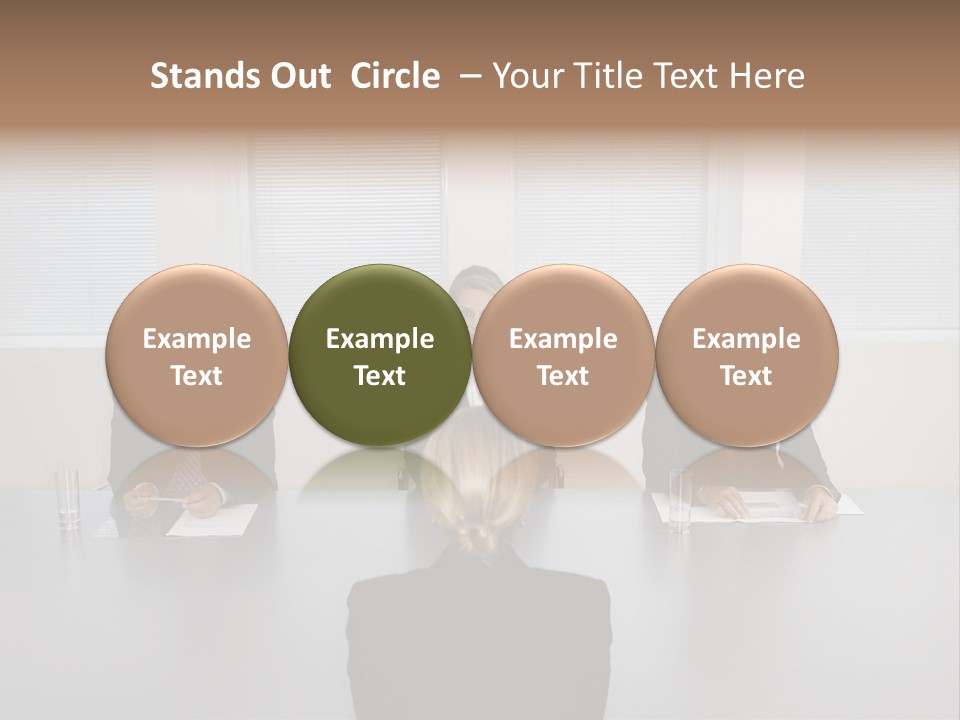 Stands Out Circle – Your Title Text Here

Example Text

Example Text

Example Text

Example Text